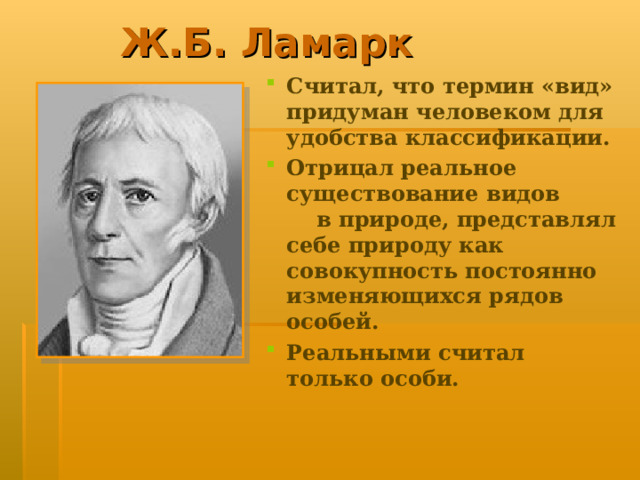 Ж.Б. Ламарк

Считал, что термин «вид» придуман человеком для удобства классификации.

Отрицал реальное существование видов в природе, представлял себе природу как совокупность постоянно изменяющихся рядов особей.

Реальными считал только особи.